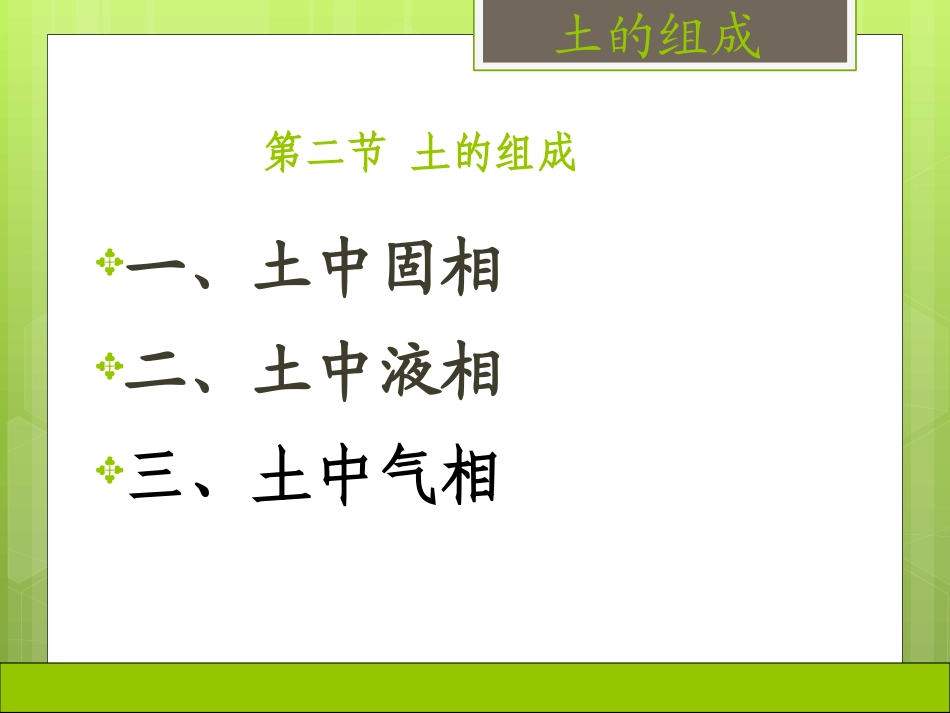 土的组成

第二节 土的组成

一、土中固相

二、土中液相

三、土中气相